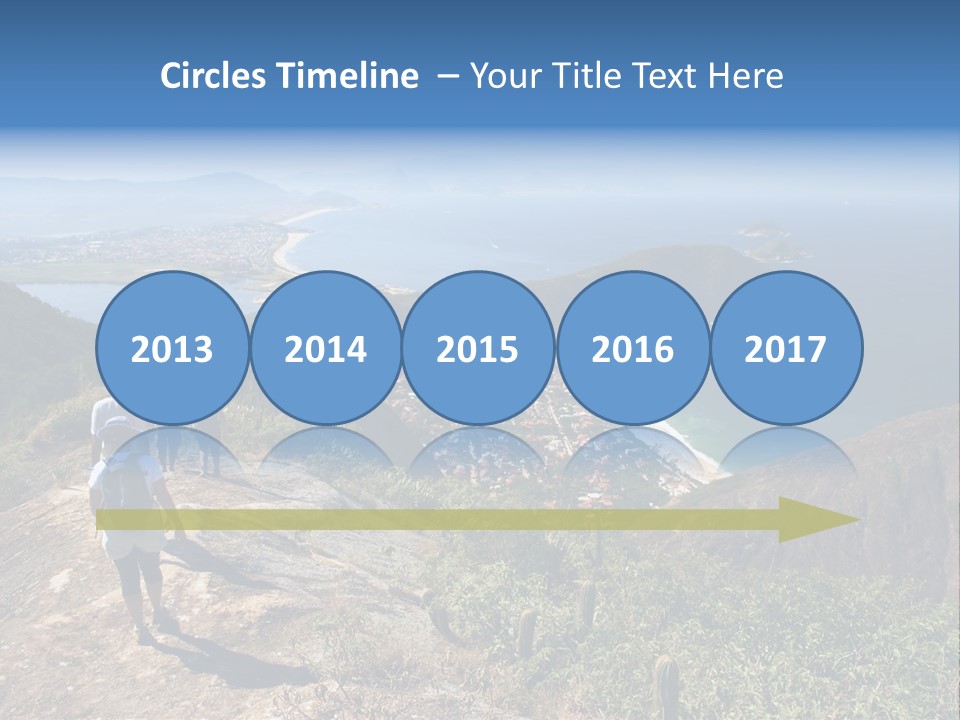 Circles Timeline – Your Title Text Here

2013

2014

2015

2016

2017